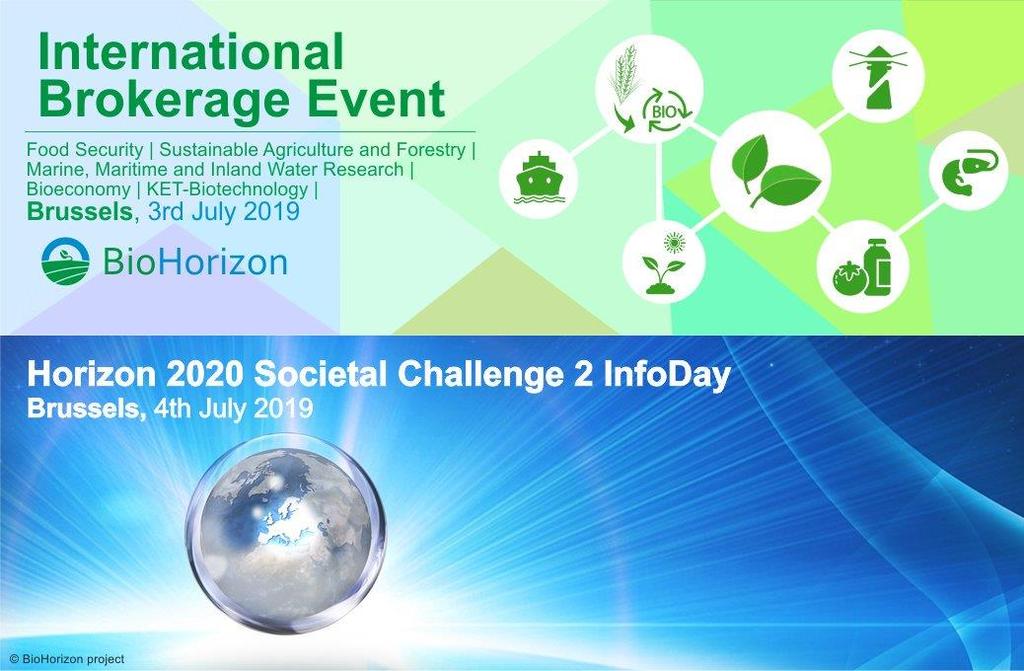 International Brokerage Event

Food Security | Sustainable Agriculture and Forestry | Marine, Maritime and Inland Water Research | Bioeconomy | KET-Biotechnology |
Brussels, 3rd July 2019

BioHorizon

BIO

Horizon 2020 Societal Challenge 2 InfoDay
Brussels, 4th July 2019

© BioHorizon project